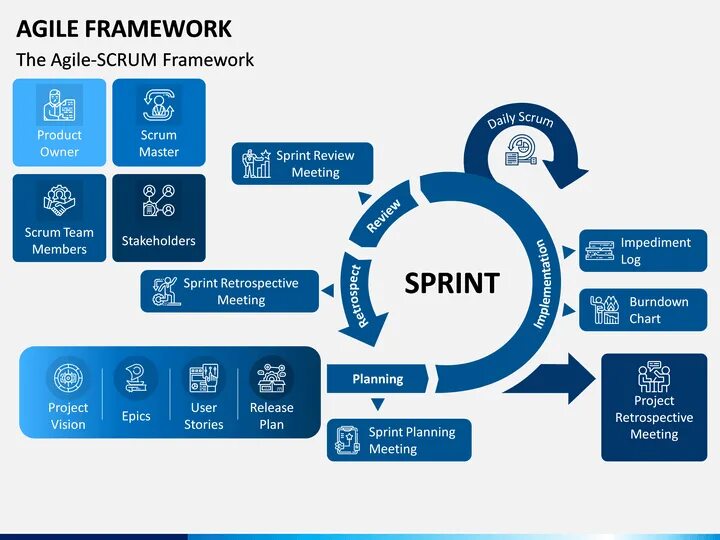 AGILE FRAMEWORK

The Agile-SCRUM Framework

Product Owner

Scrum Master

Scrum Team Members

Stakeholders

Sprint Review Meeting

Daily Scrum

Review

Retrospect

SPRINT

Implementation

Impediment Log

Burndown Chart

Sprint Retrospective Meeting

Project Vision

Epics

User Stories

Release Plan

Planning

Sprint Planning Meeting

Project Retrospective Meeting